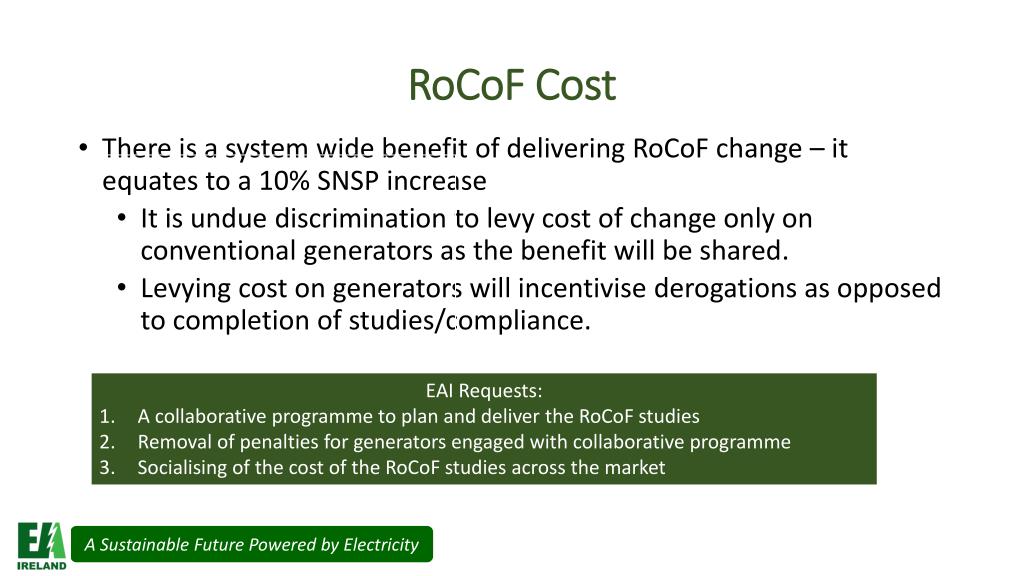 RoCoF Cost

• There is a system wide benefit of delivering RoCoF change – it equates to a 10% SNSP increase
  • It is undue discrimination to levy cost of change only on conventional generators as the benefit will be shared.
  • Levying cost on generators will incentivise derogations as opposed to completion of studies/compliance.

EAI Requests:
1. A collaborative programme to plan and deliver the RoCoF studies
2. Removal of penalties for generators engaged with collaborative programme
3. Socialising of the cost of the RoCoF studies across the market

EAI
IRELAND
A Sustainable Future Powered by Electricity